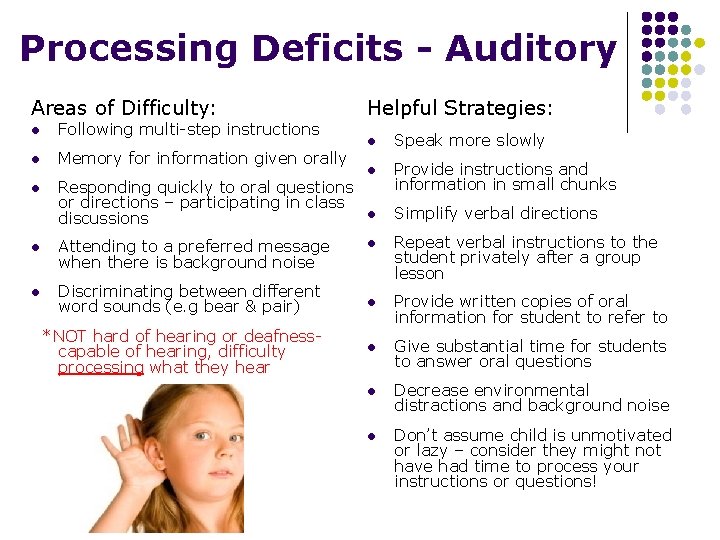 Processing Deficits - Auditory

Areas of Difficulty:

- Following multi-step instructions
- Memory for information given orally
- Responding quickly to oral questions or directions – participating in class discussions
- Attending to a preferred message when there is background noise
- Discriminating between different word sounds (e.g bear & pair)

*NOT hard of hearing or deafness- capable of hearing, difficulty processing what they hear

Helpful Strategies:

- Speak more slowly
- Provide instructions and information in small chunks
- Simplify verbal directions
- Repeat verbal instructions to the student privately after a group lesson
- Provide written copies of oral information for student to refer to
- Give substantial time for students to answer oral questions
- Decrease environmental distractions and background noise
- Don't assume child is unmotivated or lazy – consider they might not have had time to process your instructions or questions!